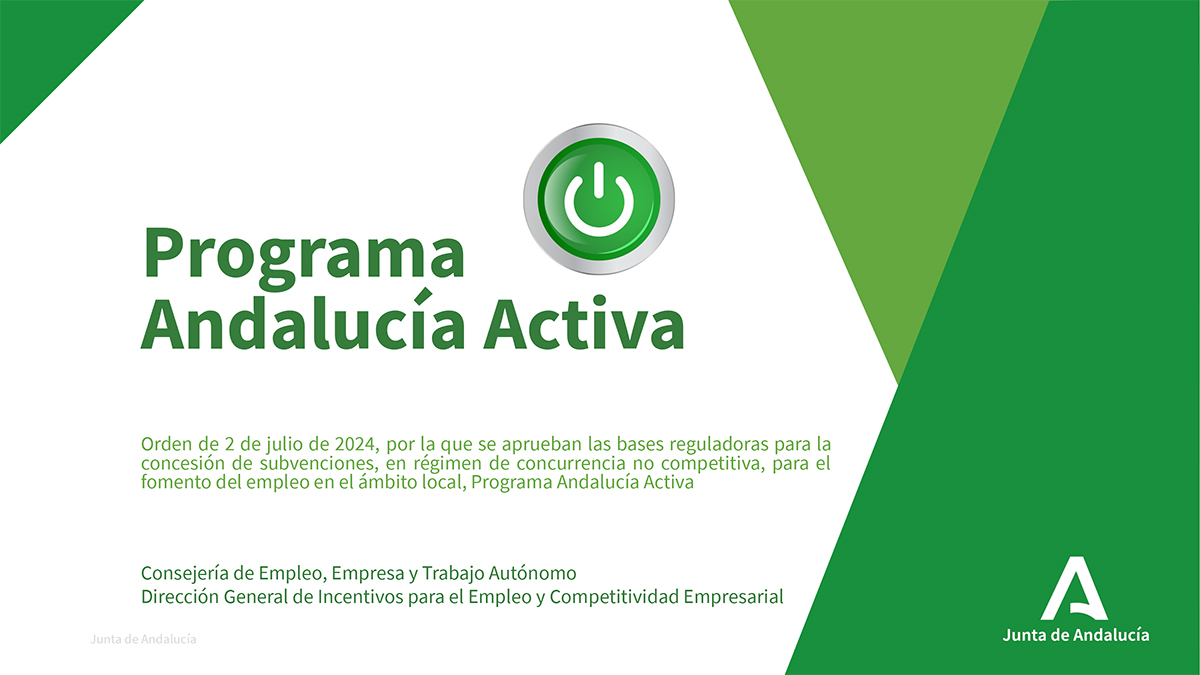 Programa
Andalucía Activa

Orden de 2 de julio de 2024, por la que se aprueban las bases reguladoras para la concesión de subvenciones, en régimen de concurrencia no competitiva, para el fomento del empleo en el ámbito local, Programa Andalucía Activa

Consejería de Empleo, Empresa y Trabajo Autónomo
Dirección General de Incentivos para el Empleo y Competitividad Empresarial

Junta de Andalucía

Junta de Andalucía